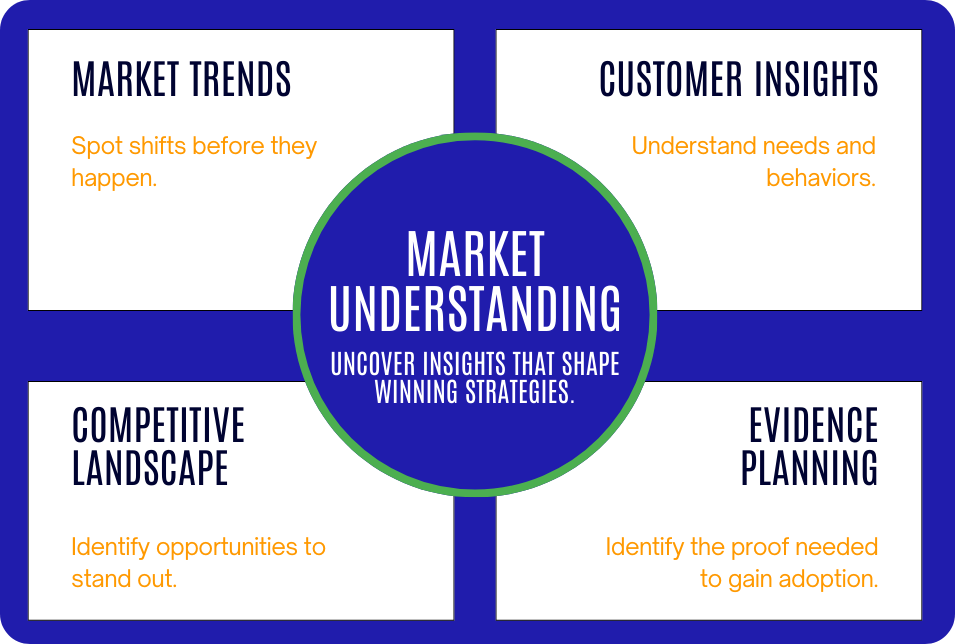 MARKET TRENDS

Spot shifts before they happen.

CUSTOMER INSIGHTS

Understand needs and behaviors.

MARKET UNDERSTANDING

UNCOVER INSIGHTS THAT SHAPE WINNING STRATEGIES.

COMPETITIVE LANDSCAPE

Identify opportunities to stand out.

EVIDENCE PLANNING

Identify the proof needed to gain adoption.